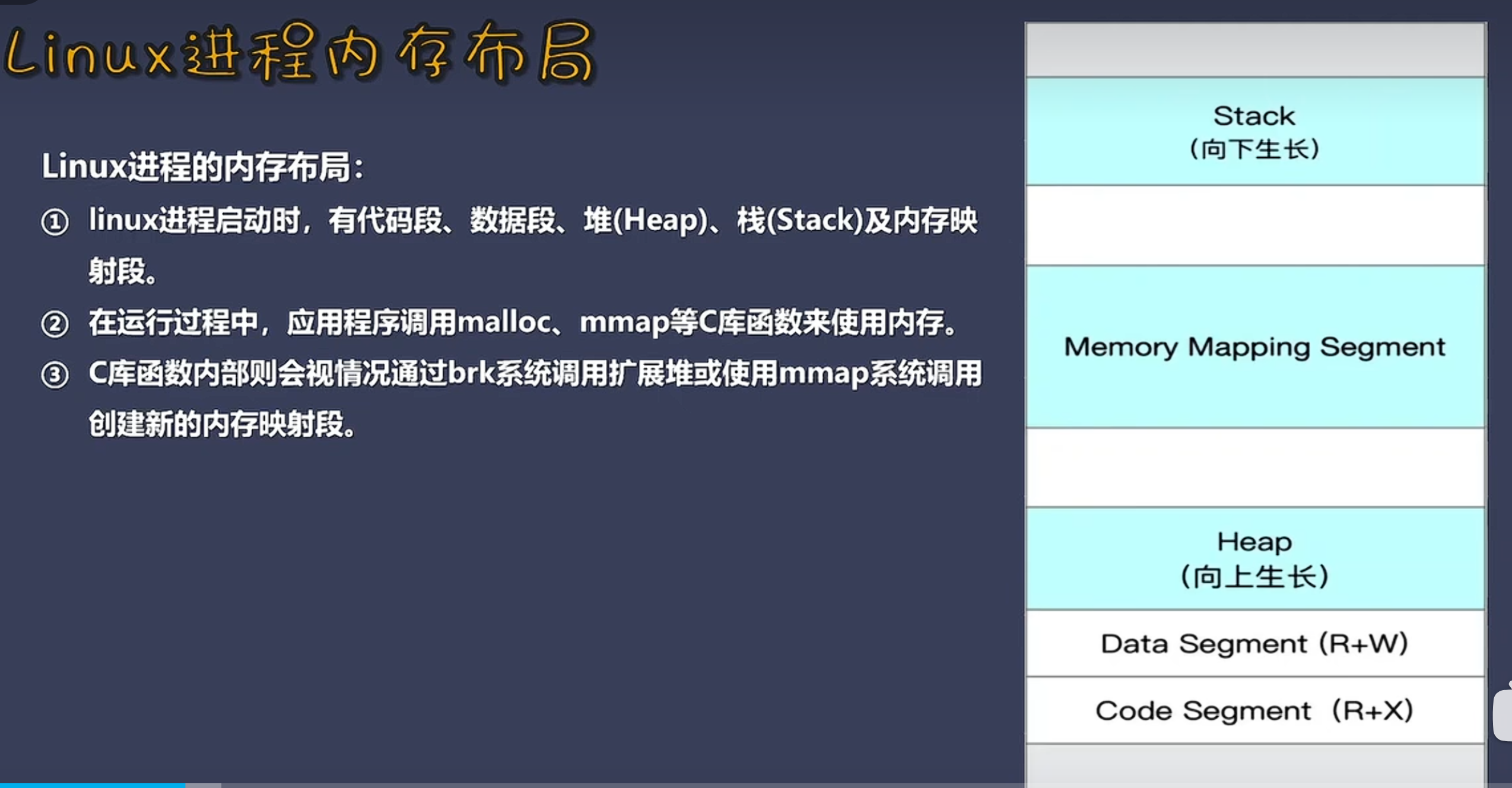 Linux进程内存布局

Linux进程的内存布局：

① linux进程启动时，有代码段、数据段、堆(Heap)、栈(Stack)及内存映射段。

② 在运行过程中，应用程序调用malloc、mmap等C库函数来使用内存。

③ C库函数内部则会视情况通过brk系统调用扩展堆或使用mmap系统调用创建新的内存映射段。

Stack
(向下生长)

Memory Mapping Segment

Heap
(向上生长)

Data Segment (R+W)

Code Segment (R+X)